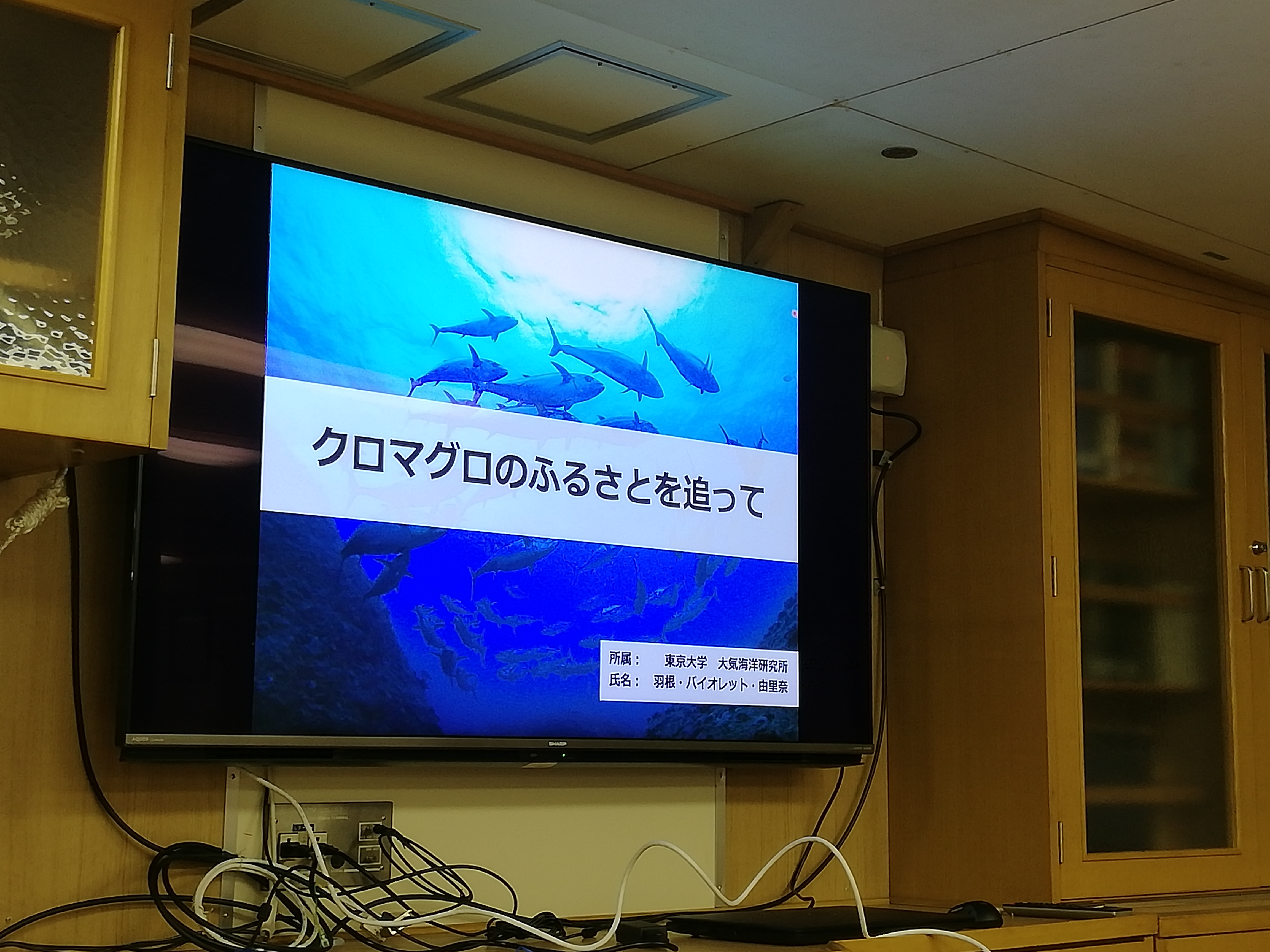 クロマグロのふるさとを追って

所属：　東京大学　大気海洋研究所
氏名：　羽根・バイオレット・由里奈

AQUOS

SHARP